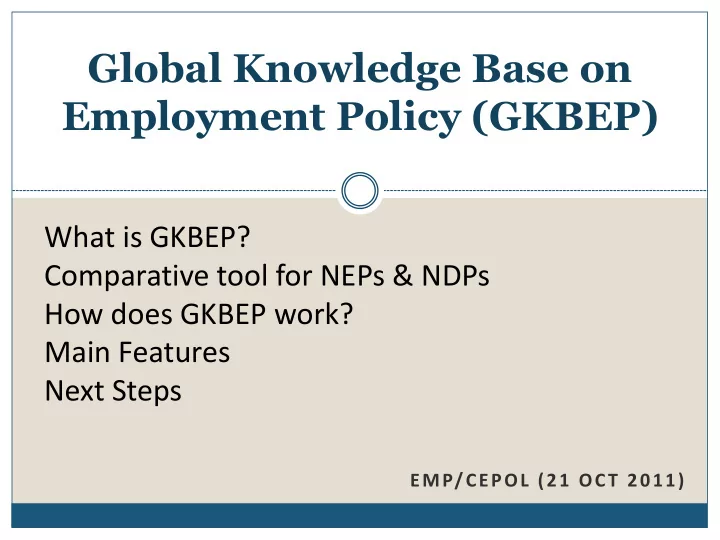 Global Knowledge Base on Employment Policy (GKBEP)

What is GKBEP?
Comparative tool for NEPs & NDPs
How does GKBEP work?
Main Features
Next Steps

EMP/CEPOL (21 OCT 2011)